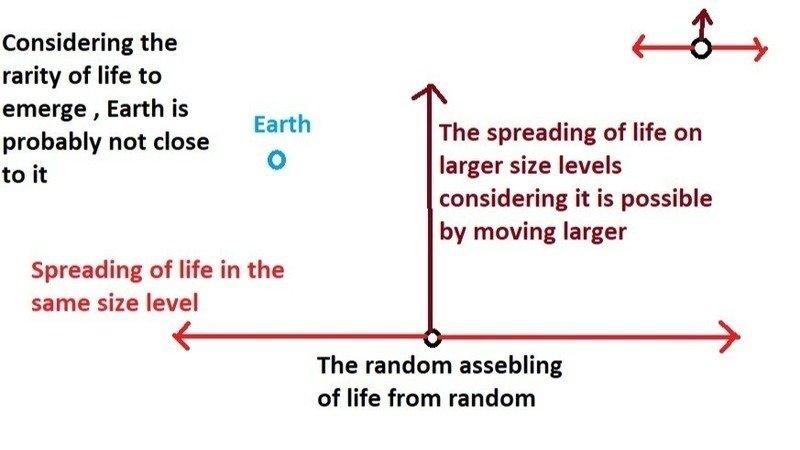 Considering the rarity of life to emerge , Earth is probably not close to it

Earth

The spreading of life on larger size levels considering it is possible by moving larger

Spreading of life in the same size level

The random assebling of life from random